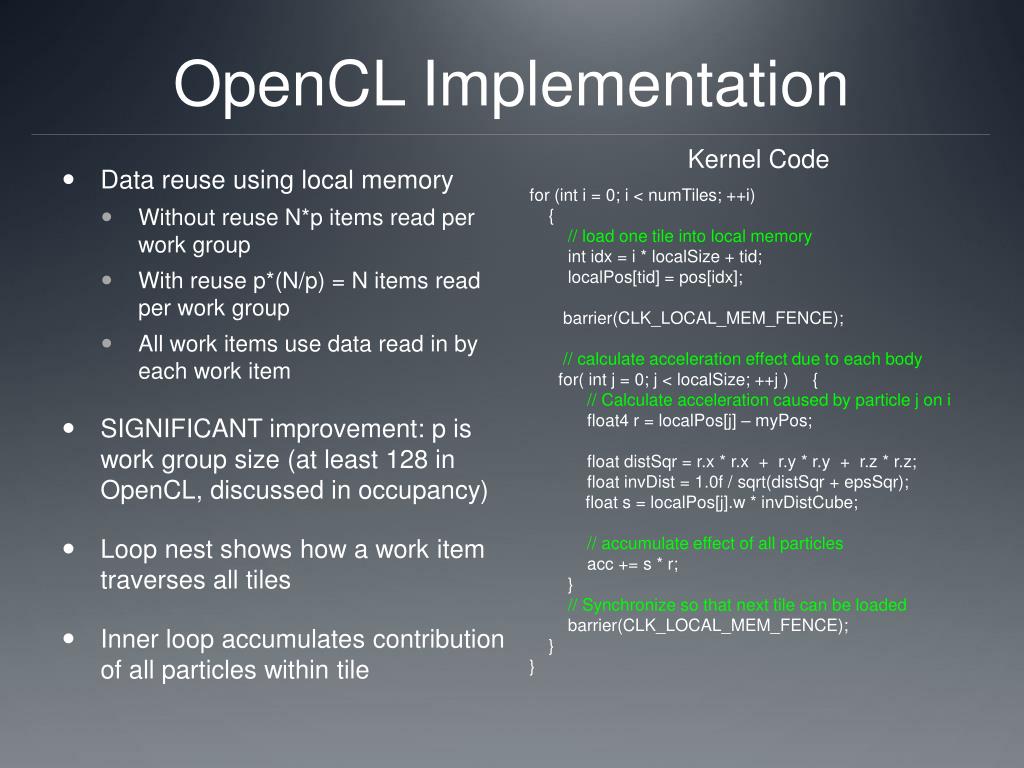 OpenCL Implementation

- Data reuse using local memory
  - Without reuse N*p items read per work group
  - With reuse p*(N/p) = N items read per work group
  - All work items use data read in by each work item
- SIGNIFICANT improvement: p is work group size (at least 128 in OpenCL, discussed in occupancy)
- Loop nest shows how a work item traverses all tiles
- Inner loop accumulates contribution of all particles within tile

Kernel Code

for (int i = 0; i < numTiles; ++i)
{
// load one tile into local memory
int idx = i * localSize + tid;
localPos[tid] = pos[idx];

barrier(CLK_LOCAL_MEM_FENCE);

// calculate acceleration effect due to each body
for( int j = 0; j < localSize; ++j ) {
// Calculate acceleration caused by particle j on i
float4 r = localPos[j] – myPos;

float distSqr = r.x * r.x + r.y * r.y + r.z * r.z;
float invDist = 1.0f / sqrt(distSqr + epsSqr);
float s = localPos[j].w * invDistCube;

// accumulate effect of all particles
acc += s * r;
}
// Synchronize so that next tile can be loaded
barrier(CLK_LOCAL_MEM_FENCE);
}
}